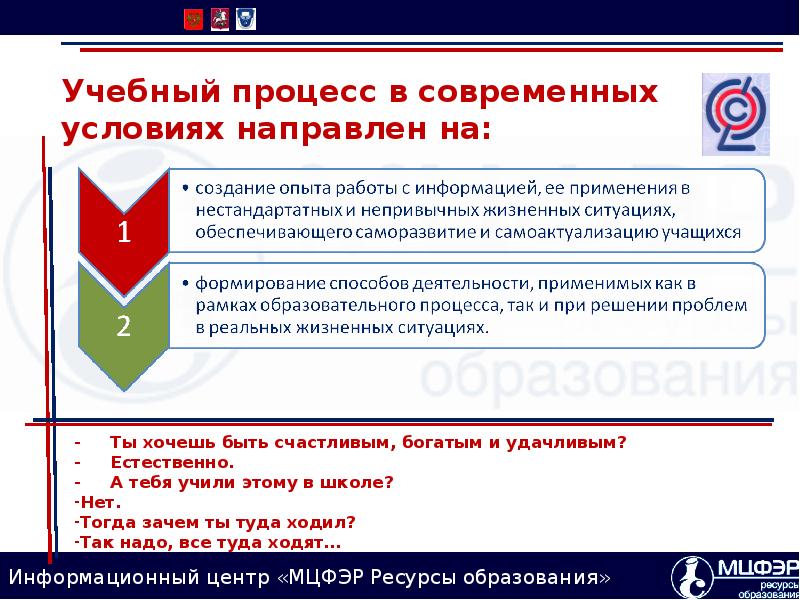 Учебный процесс в современных условиях направлен на:

1

• создание опыта работы с информацией, ее применения в нестандартатных и непривычных жизненных ситуациях, обеспечивающего саморазвитие и самоактуализацию учащихся

2

• формирование способов деятельности, применимых как в рамках образовательного процесса, так и при решении проблем в реальных жизненных ситуациях.

образования

- Ты хочешь быть счастливым, богатым и удачливым?
- Естественно.
- А тебя учили этому в школе?
-Нет.
-Тогда зачем ты туда ходил?
-Так надо, все туда ходят...

Информационный центр «МЦФЭР Ресурсы образования»

МЦФЭР ресурсы образования